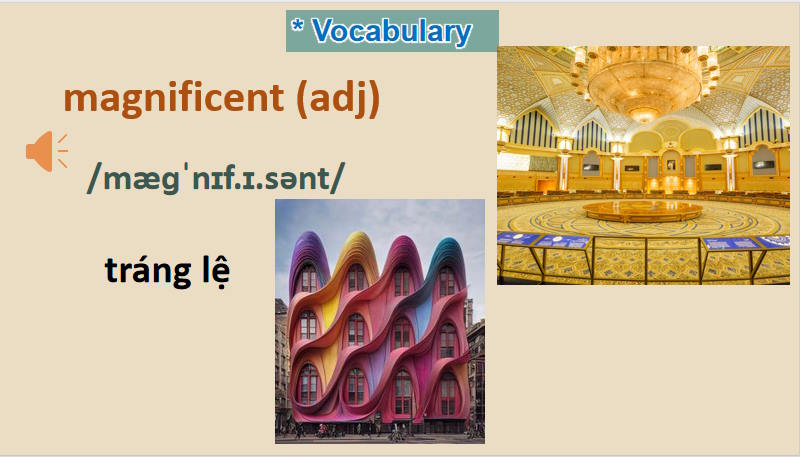 * Vocabulary

magnificent (adj)

/mæɡˈnɪf.ɪ.sənt/

tráng lệ